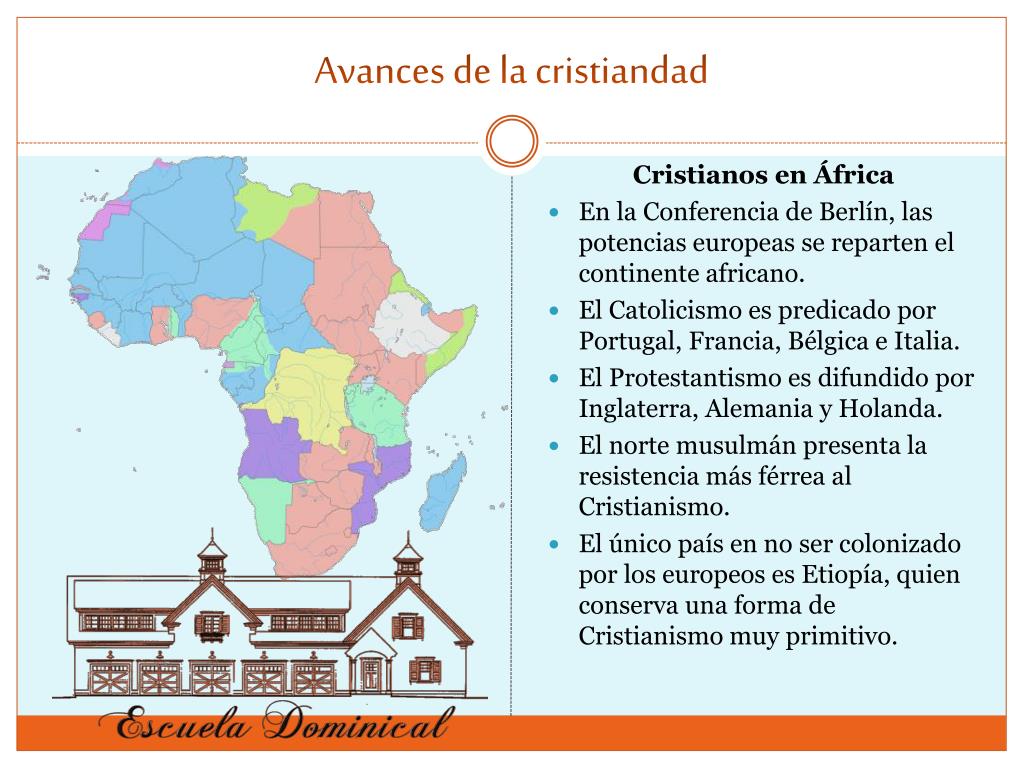 Avances de la cristiandad

Cristianos en África

- En la Conferencia de Berlín, las potencias europeas se reparten el continente africano.
- El Catolicismo es predicado por Portugal, Francia, Bélgica e Italia.
- El Protestantismo es difundido por Inglaterra, Alemania y Holanda.
- El norte musulmán presenta la resistencia más férrea al Cristianismo.
- El único país en no ser colonizado por los europeos es Etiopía, quien conserva una forma de Cristianismo muy primitivo.

Escuela Dominical